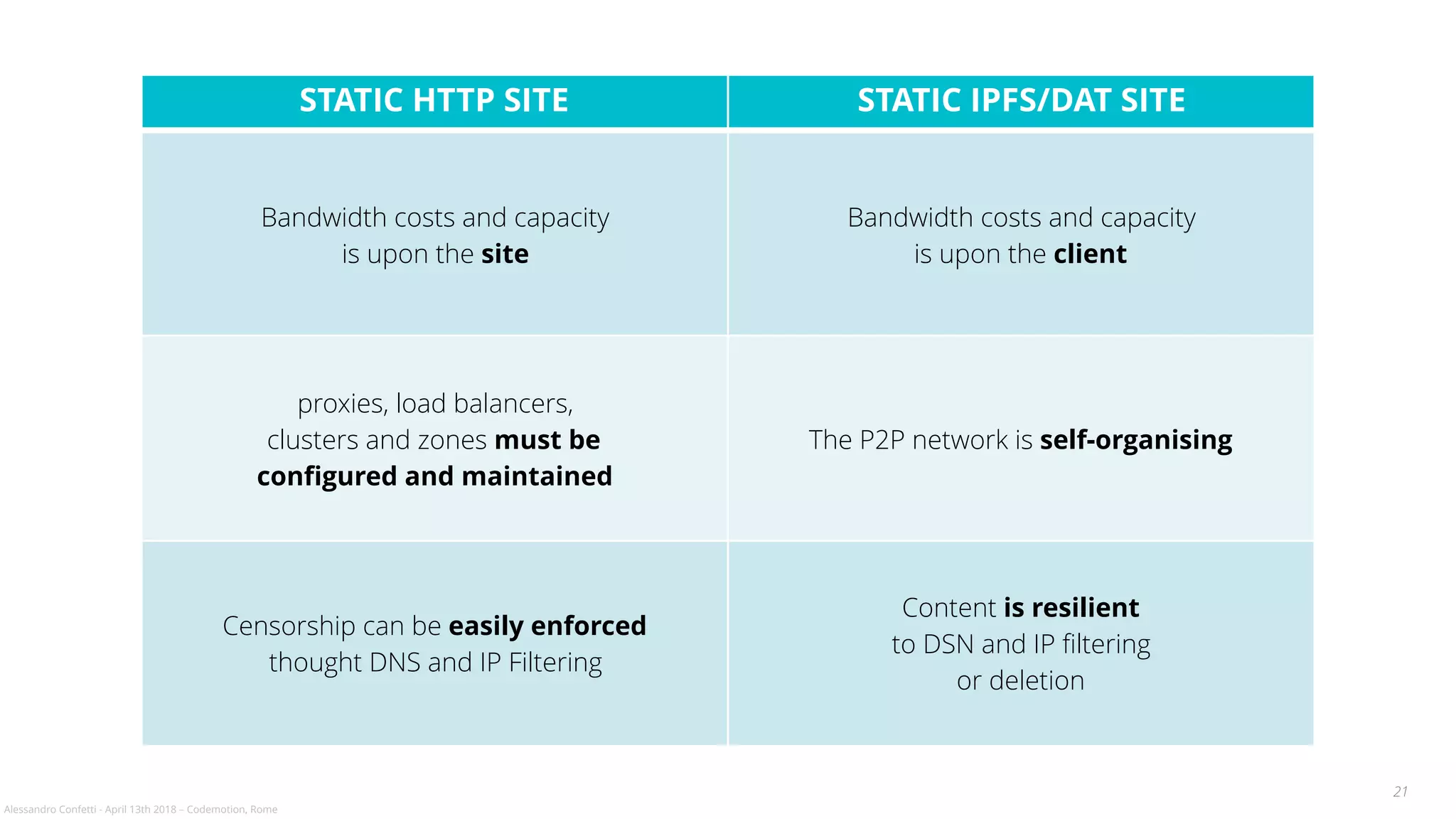 | STATIC HTTP SITE | STATIC IPFS/DAT SITE |
|---|---|
| Bandwidth costs and capacity is upon the **site** | Bandwidth costs and capacity is upon the **client** |
| proxies, load balancers, clusters and zones **must be configured and maintained** | The P2P network is **self-organising** |
| Censorship can be **easily enforced** thought DNS and IP Filtering | Content **is resilient** to DSN and IP filtering or deletion |

21

Alessandro Confetti - April 13th 2018 – Codemotion, Rome